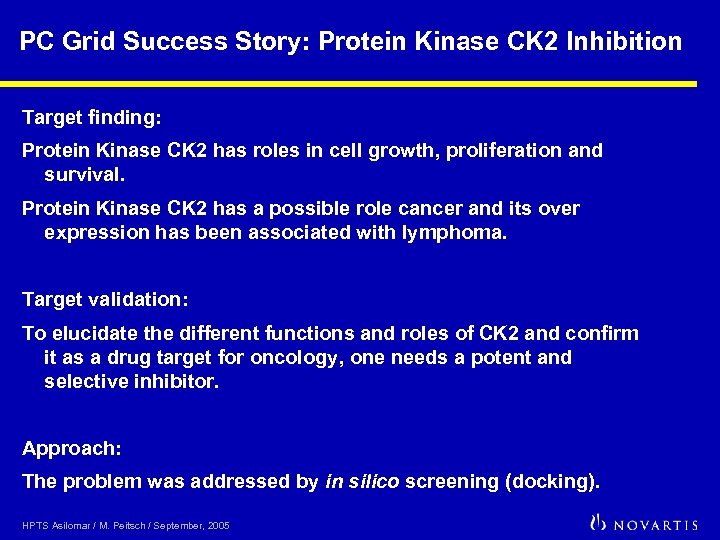 PC Grid Success Story: Protein Kinase CK2 Inhibition

Target finding:

Protein Kinase CK2 has roles in cell growth, proliferation and survival.

Protein Kinase CK2 has a possible role cancer and its over expression has been associated with lymphoma.

Target validation:

To elucidate the different functions and roles of CK2 and confirm it as a drug target for oncology, one needs a potent and selective inhibitor.

Approach:

The problem was addressed by in silico screening (docking).

HPTS Asilomar / M. Peitsch / September, 2005

NOVARTIS